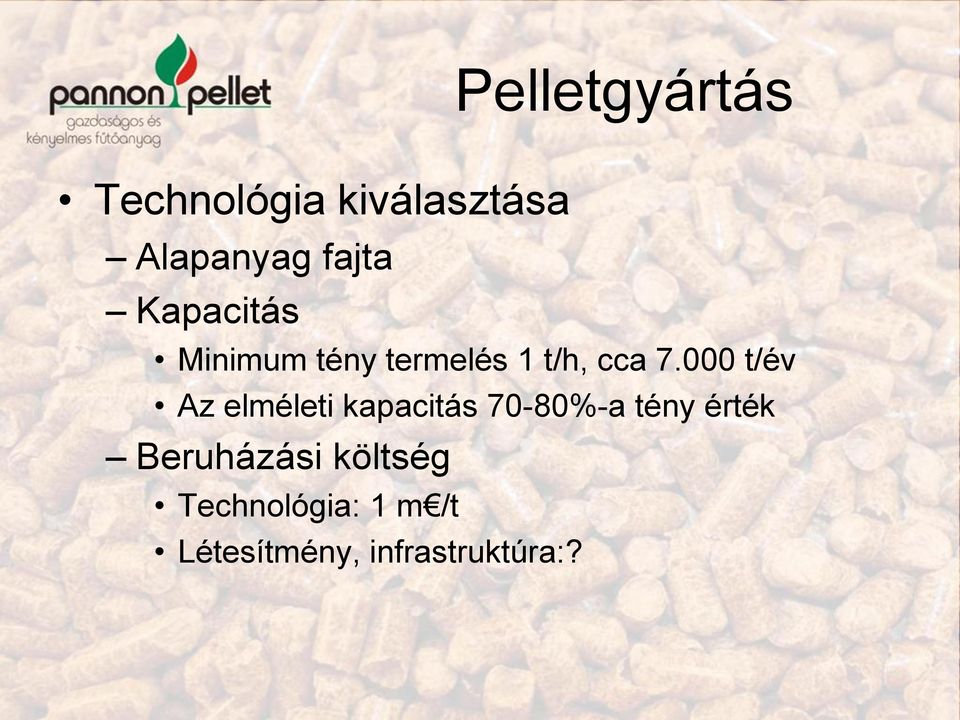 pannon pellet
gazdaságos és kényelmes fűtőanyag

Pelletgyártás

• Technológia kiválasztása
– Alapanyag fajta
– Kapacitás
• Minimum tény termelés 1 t/h, cca 7.000 t/év
• Az elméleti kapacitás 70-80%-a tény érték
– Beruházási költség
• Technológia: 1 m€/t
• Létesítmény, infrastruktúra:?